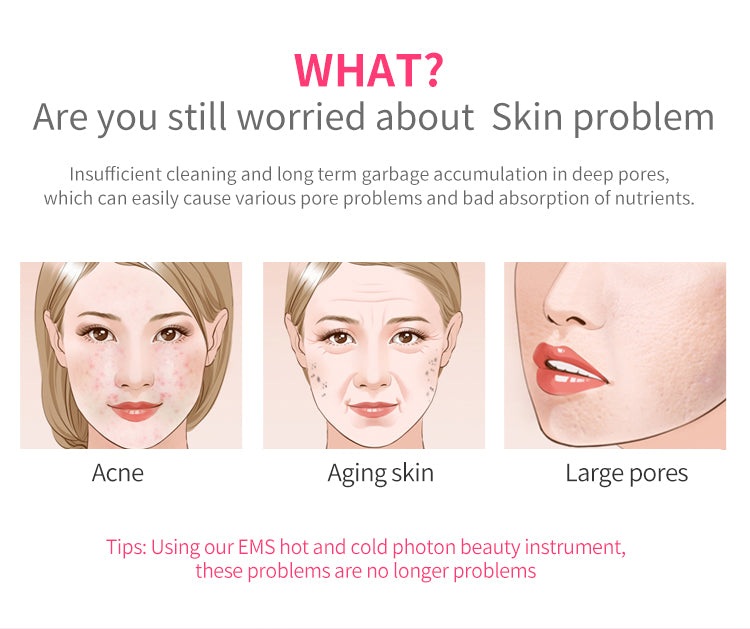 WHAT?
Are you still worried about  Skin problem

Insufficient cleaning and long term garbage accumulation in deep pores, which can easily cause various pore problems and bad absorption of nutrients.

Acne

Aging skin

Large pores

Tips: Using our EMS hot and cold photon beauty instrument, these problems are no longer problems